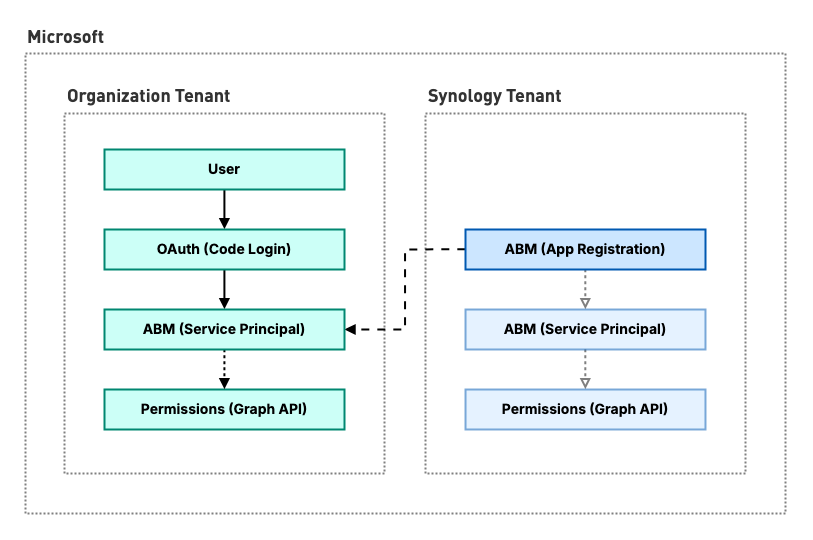 Microsoft

Organization Tenant

User

OAuth (Code Login)

ABM (Service Principal)

Permissions (Graph API)

Synology Tenant

ABM (App Registration)

ABM (Service Principal)

Permissions (Graph API)